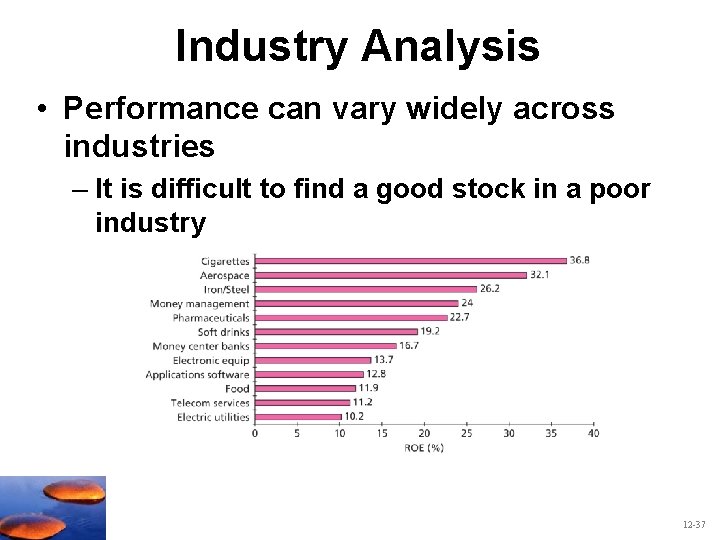 Industry Analysis

• Performance can vary widely across industries

– It is difficult to find a good stock in a poor industry

Cigarettes 36.8
Aerospace 32.1
Iron/Steel 26.2
Money management 24
Pharmaceuticals 22.7
Soft drinks 19.2
Money center banks 16.7
Electronic equip 13.7
Applications software 12.8
Food 11.9
Telecom services 11.2
Electric utilities 10.2

0 5 10 15 20 25 30 35 40
ROE (%)

12-37